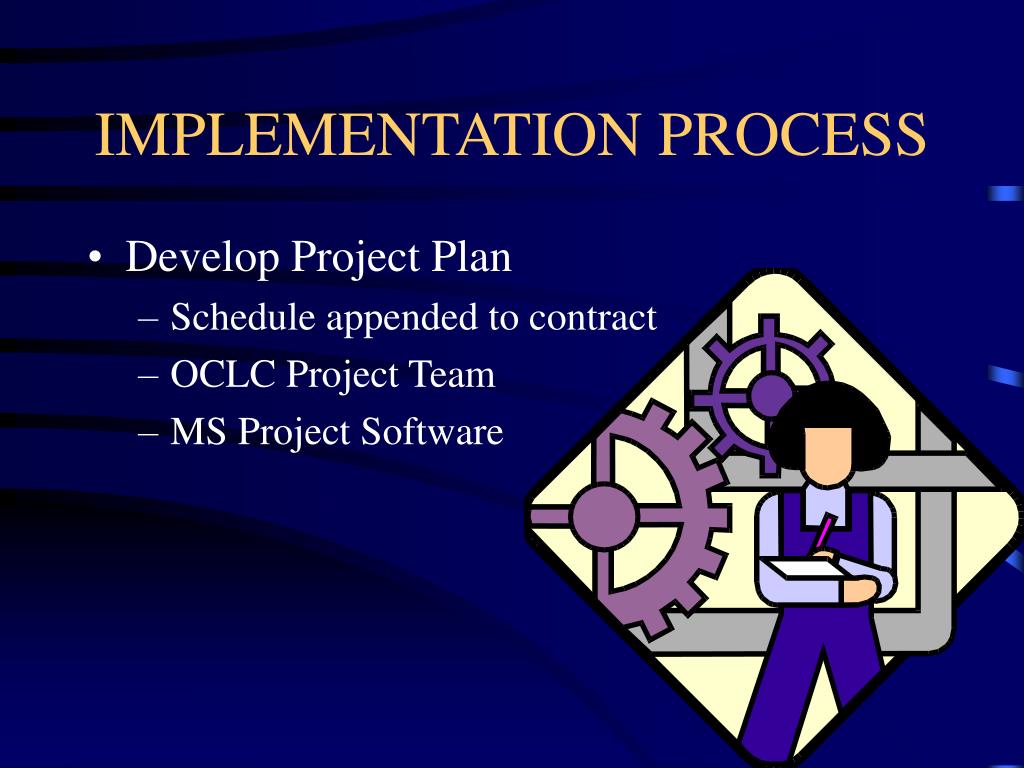 IMPLEMENTATION PROCESS

• Develop Project Plan
– Schedule appended to contract
– OCLC Project Team
– MS Project Software